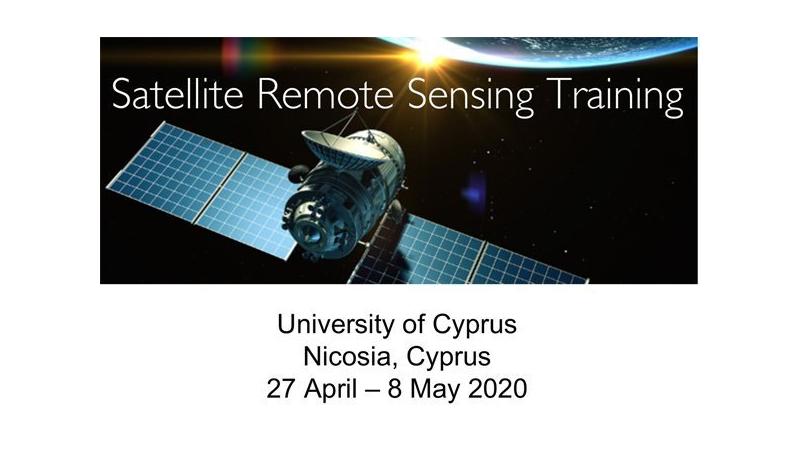 Satellite Remote Sensing Training

University of Cyprus
Nicosia, Cyprus
27 April – 8 May 2020